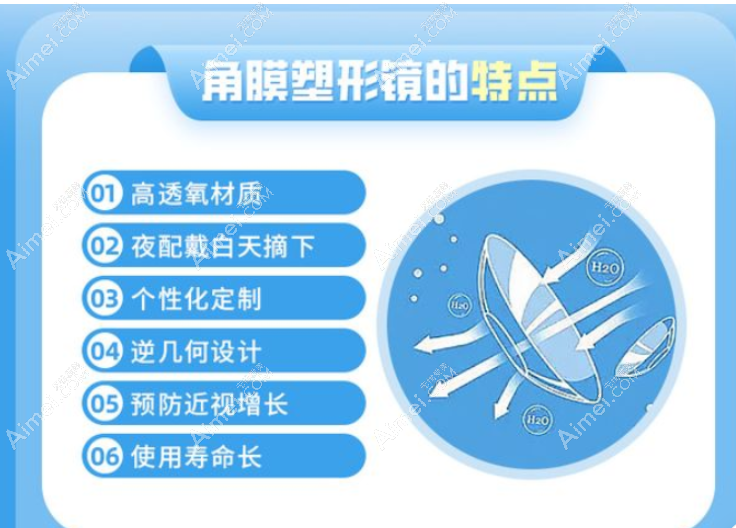 角膜塑形镜的特点

01 高透氧材质
02 夜配戴白天摘下
03 个性化定制
04 逆几何设计
05 预防近视增长
06 使用寿命长

$H_2O$
$H_2O$
$H_2O$

Aimei.com